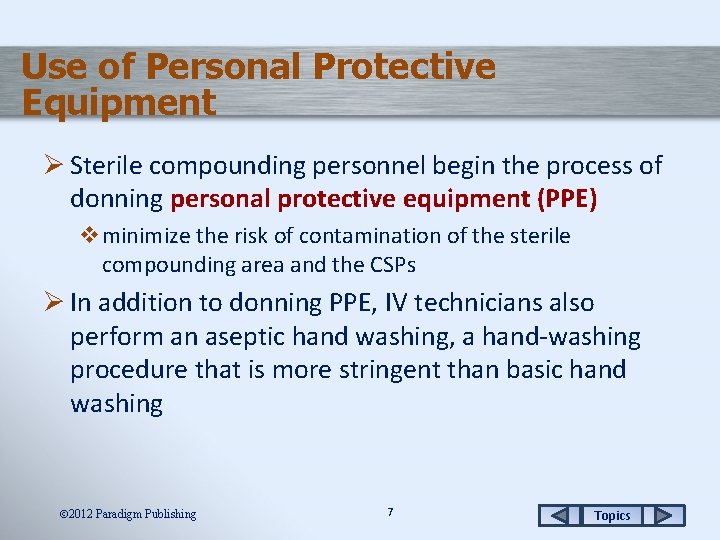 Use of Personal Protective Equipment

➢ Sterile compounding personnel begin the process of donning personal protective equipment (PPE)

❖ minimize the risk of contamination of the sterile compounding area and the CSPs

➢ In addition to donning PPE, IV technicians also perform an aseptic hand washing, a hand-washing procedure that is more stringent than basic hand washing

©2012 Paradigm Publishing

7

Topics